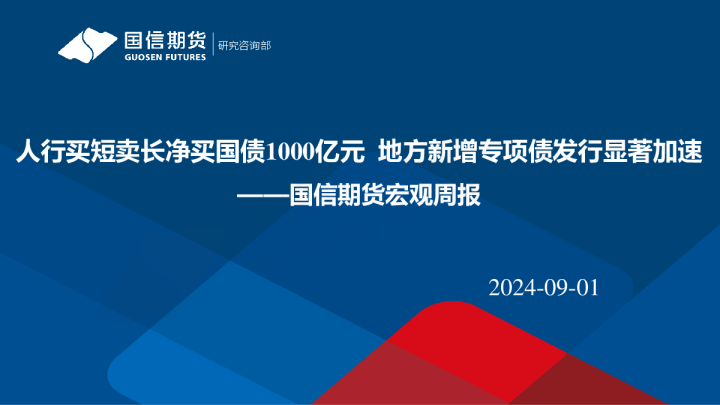 国信期货
GUOSEN FUTURES
研究咨询部

人行买短卖长净买国债1000亿元 地方新增专项债发行显著加速
——国信期货宏观周报

2024-09-01